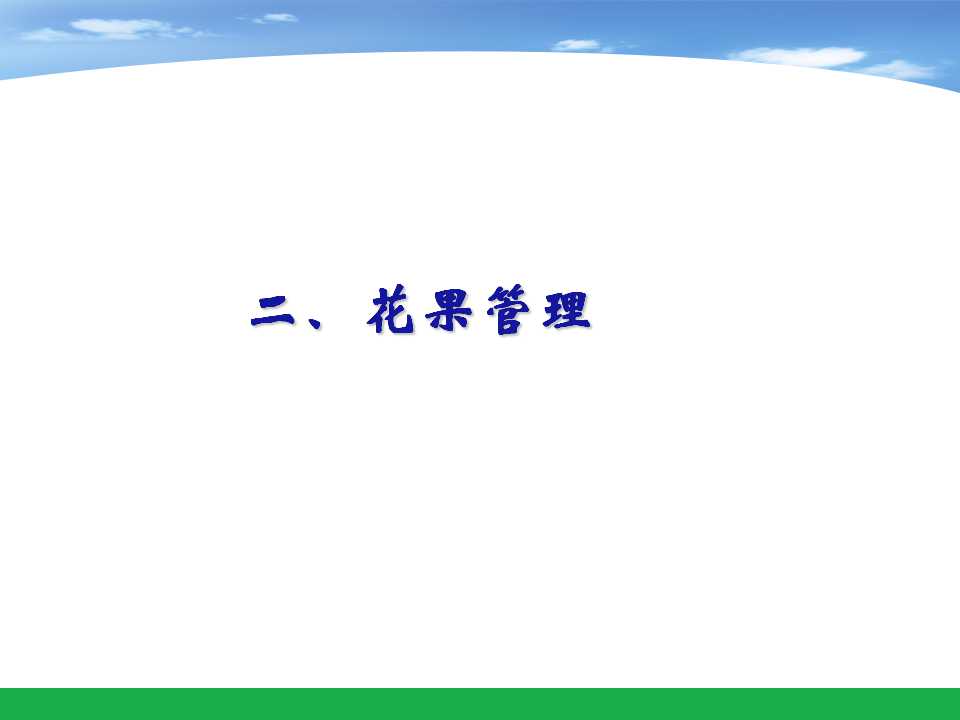 二、花果管理